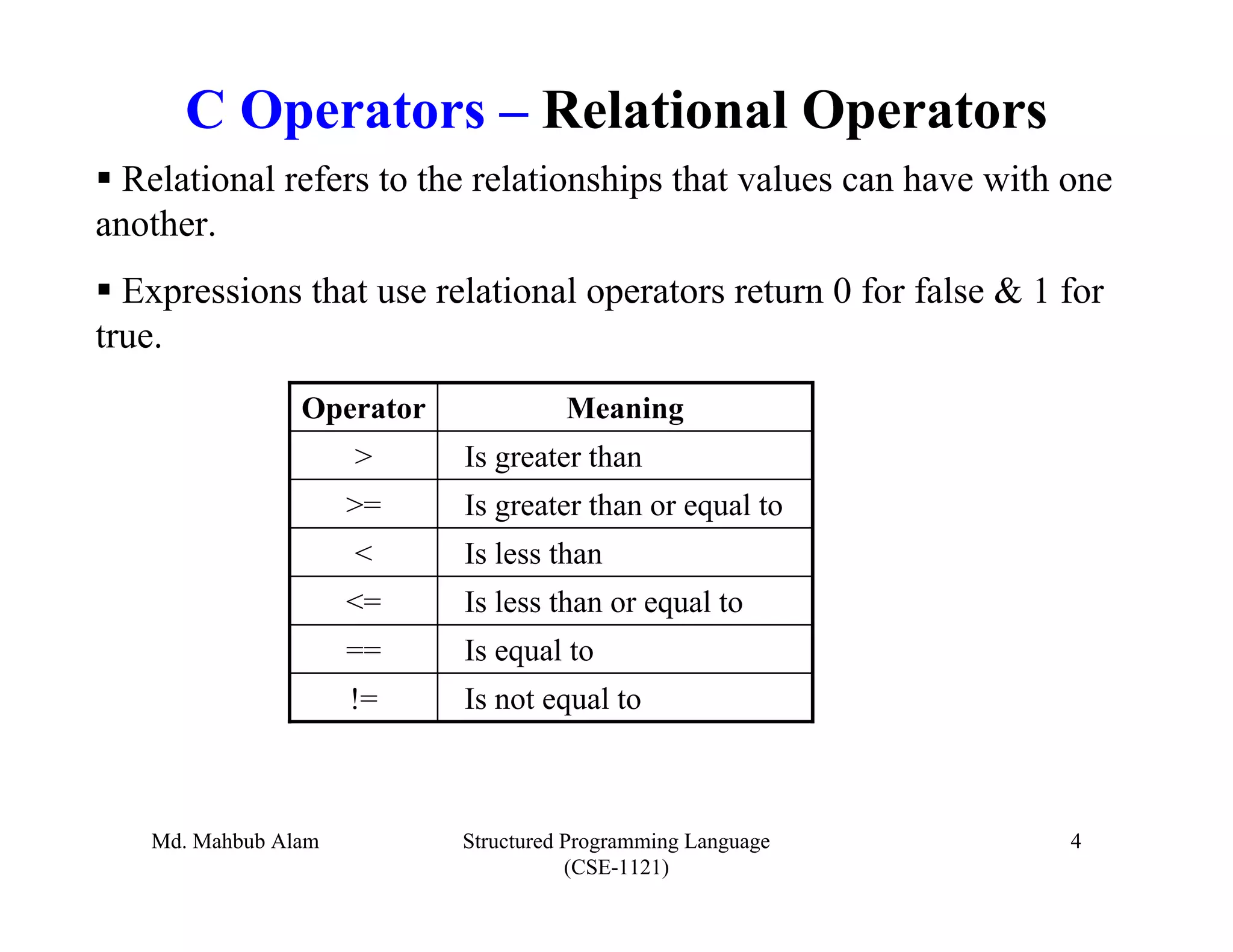 C Operators – Relational Operators

▪ Relational refers to the relationships that values can have with one another.

▪ Expressions that use relational operators return 0 for false & 1 for true.

| Operator | Meaning |
|---|---|
| > | Is greater than |
| >= | Is greater than or equal to |
| < | Is less than |
| <= | Is less than or equal to |
| == | Is equal to |
| != | Is not equal to |

Md. Mahbub Alam

Structured Programming Language (CSE-1121)

4